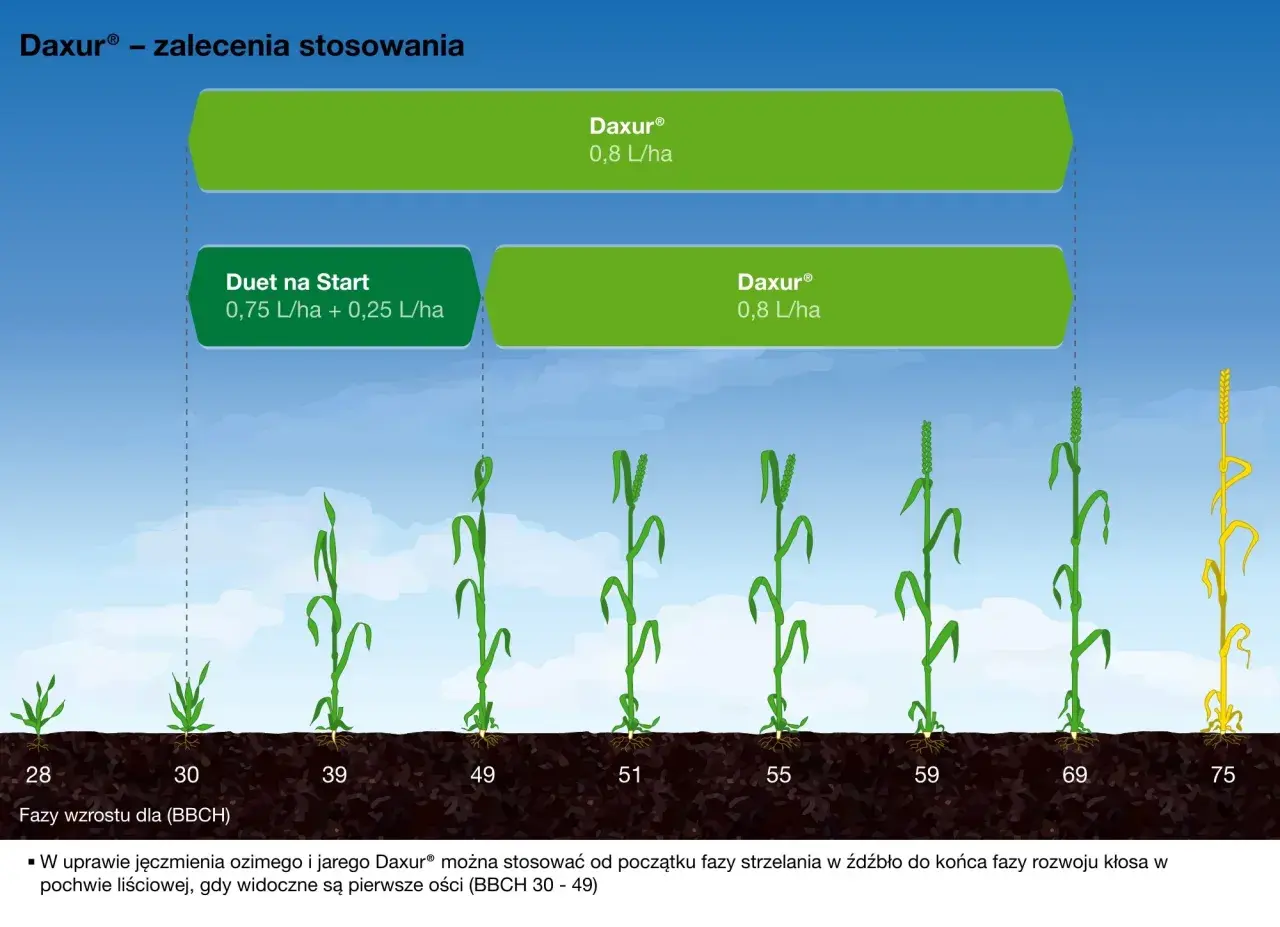 Daxur® – zalecenia stosowania

Daxur®
0,8 L/ha

Duet na Start
0,75 L/ha + 0,25 L/ha

Daxur®
0,8 L/ha

28 30 39 49 51 55 59 69 75

Fazy wzrostu dla (BBCH)

▪ W uprawie jęczmienia ozimego i jarego Daxur® można stosować od początku fazy strzelania w źdźbło do końca fazy rozwoju kłosa w pochwie liściowej, gdy widoczne są pierwsze ości (BBCH 30 - 49)